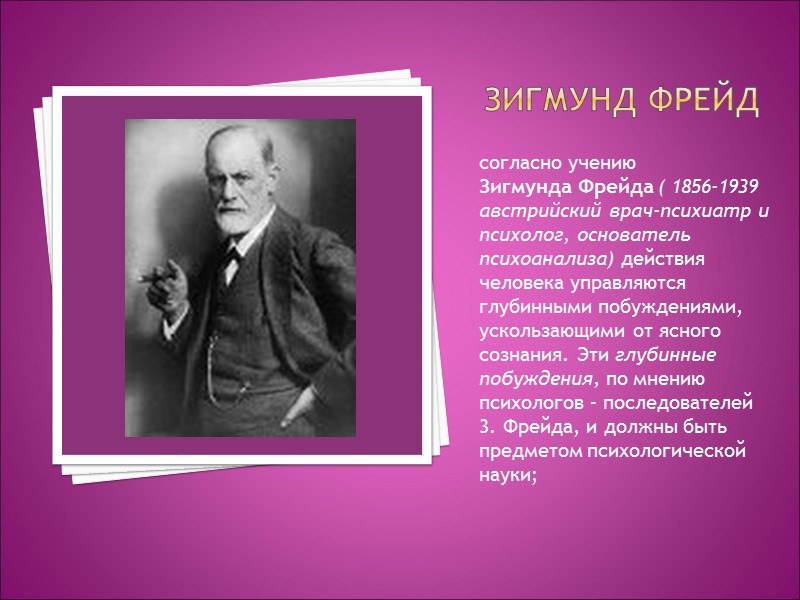 ЗИГМУНД ФРЕЙД

согласно учению Зигмунда Фрейда ( 1856-1939 австрийский врач-психиатр и психолог, основатель психоанализа) действия человека управляются глубинными побуждениями, ускользающими от ясного сознания. Эти глубинные побуждения, по мнению психологов - последователей З. Фрейда, и должны быть предметом психологической науки;